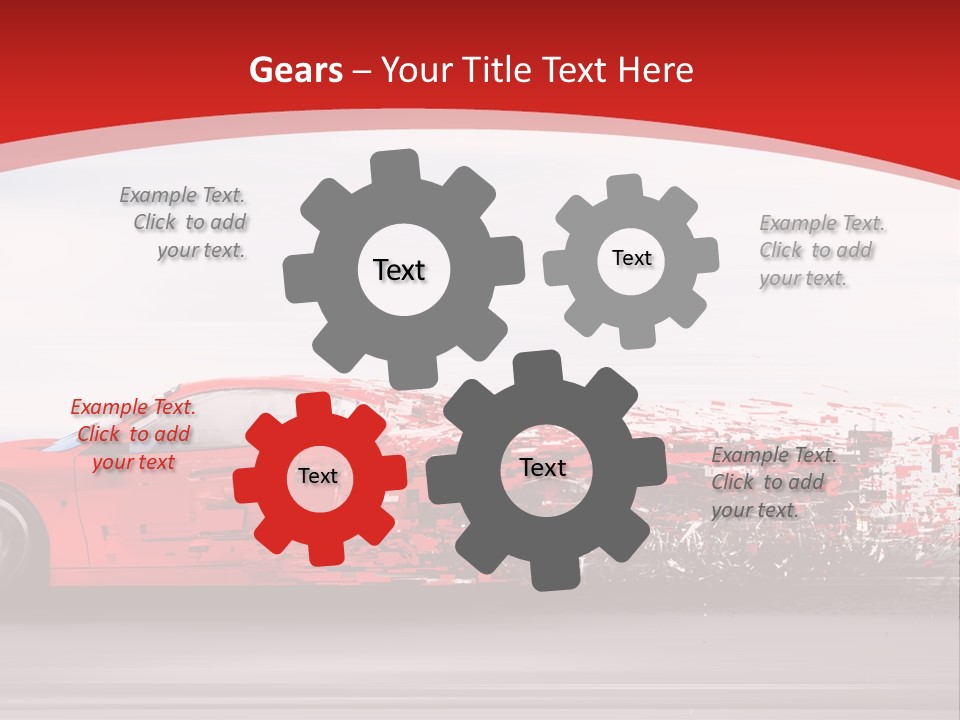 Gears – Your Title Text Here

Example Text. Click to add your text.

Text

Text

Example Text. Click to add your text.

Example Text. Click to add your text

Text

Text

Example Text. Click to add your text.